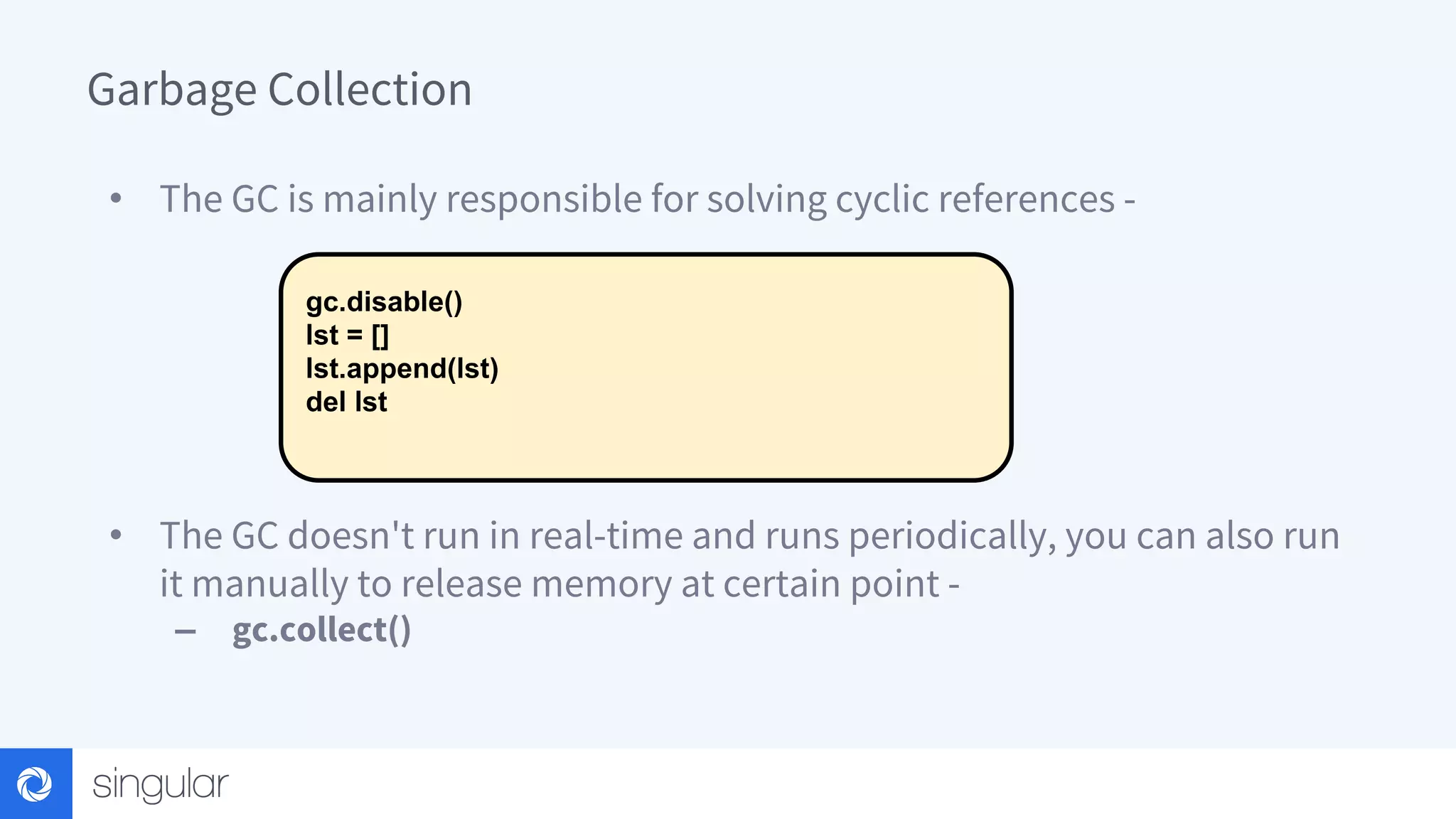 Garbage Collection

• The GC is mainly responsible for solving cyclic references -

gc.disable()
lst = []
lst.append(lst)
del lst

• The GC doesn't run in real-time and runs periodically, you can also run it manually to release memory at certain point -
– gc.collect()

singular